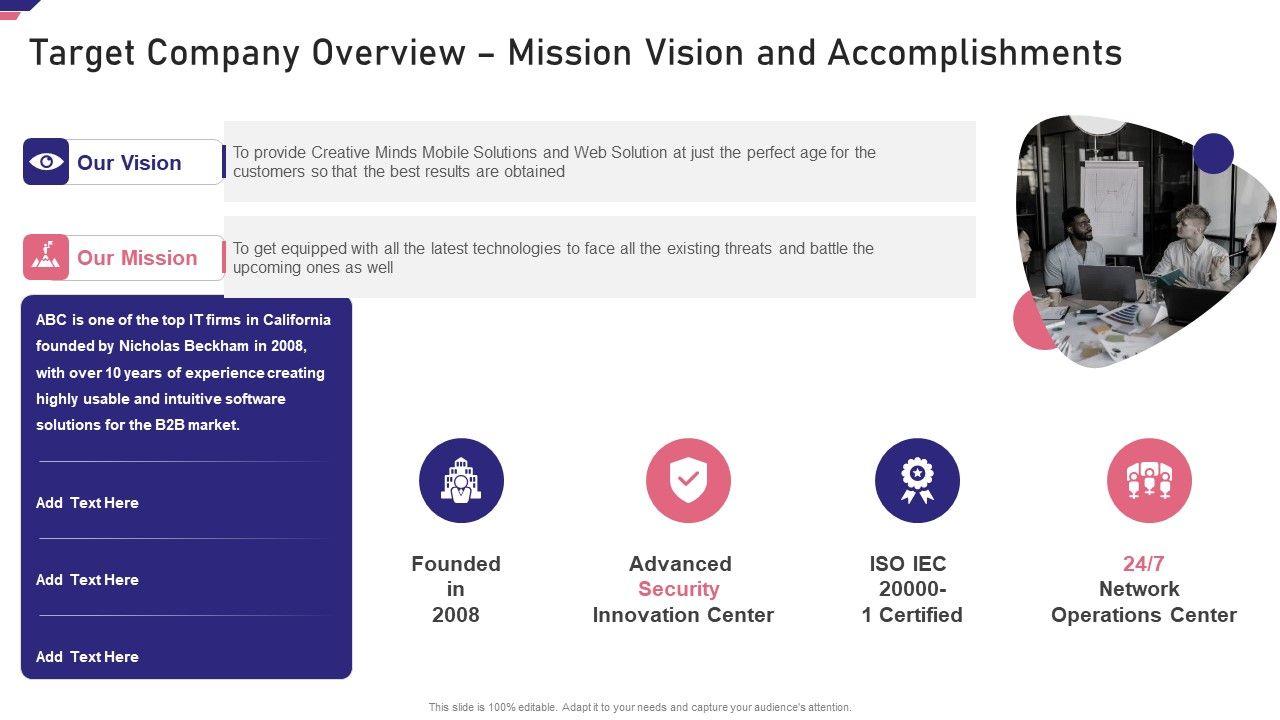 Target Company Overview – Mission Vision and Accomplishments

Our Vision

To provide Creative Minds Mobile Solutions and Web Solution at just the perfect age for the customers so that the best results are obtained

Our Mission

To get equipped with all the latest technologies to face all the existing threats and battle the upcoming ones as well

ABC is one of the top IT firms in California founded by Nicholas Beckham in 2008, with over 10 years of experience creating highly usable and intuitive software solutions for the B2B market.

Add Text Here

Add Text Here

Add Text Here

Founded in 2008

Advanced Security Innovation Center

ISO IEC 20000-1 Certified

24/7 Network Operations Center

This slide is 100% editable. Adapt it to your needs and capture your audience's attention.